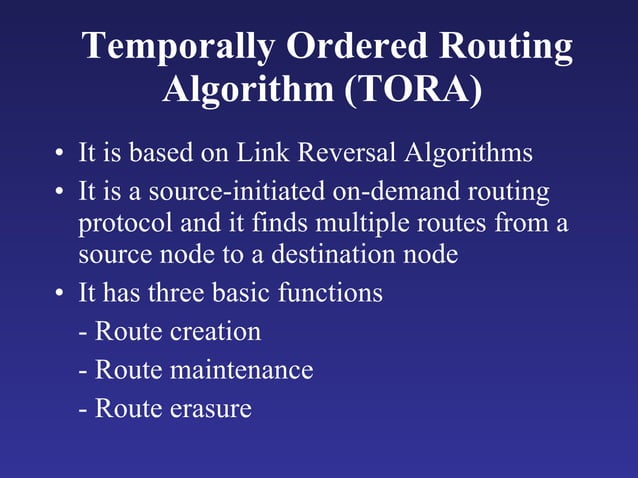 Temporally Ordered Routing Algorithm (TORA)

• It is based on Link Reversal Algorithms

• It is a source-initiated on-demand routing protocol and it finds multiple routes from a source node to a destination node

• It has three basic functions

- Route creation

- Route maintenance

- Route erasure